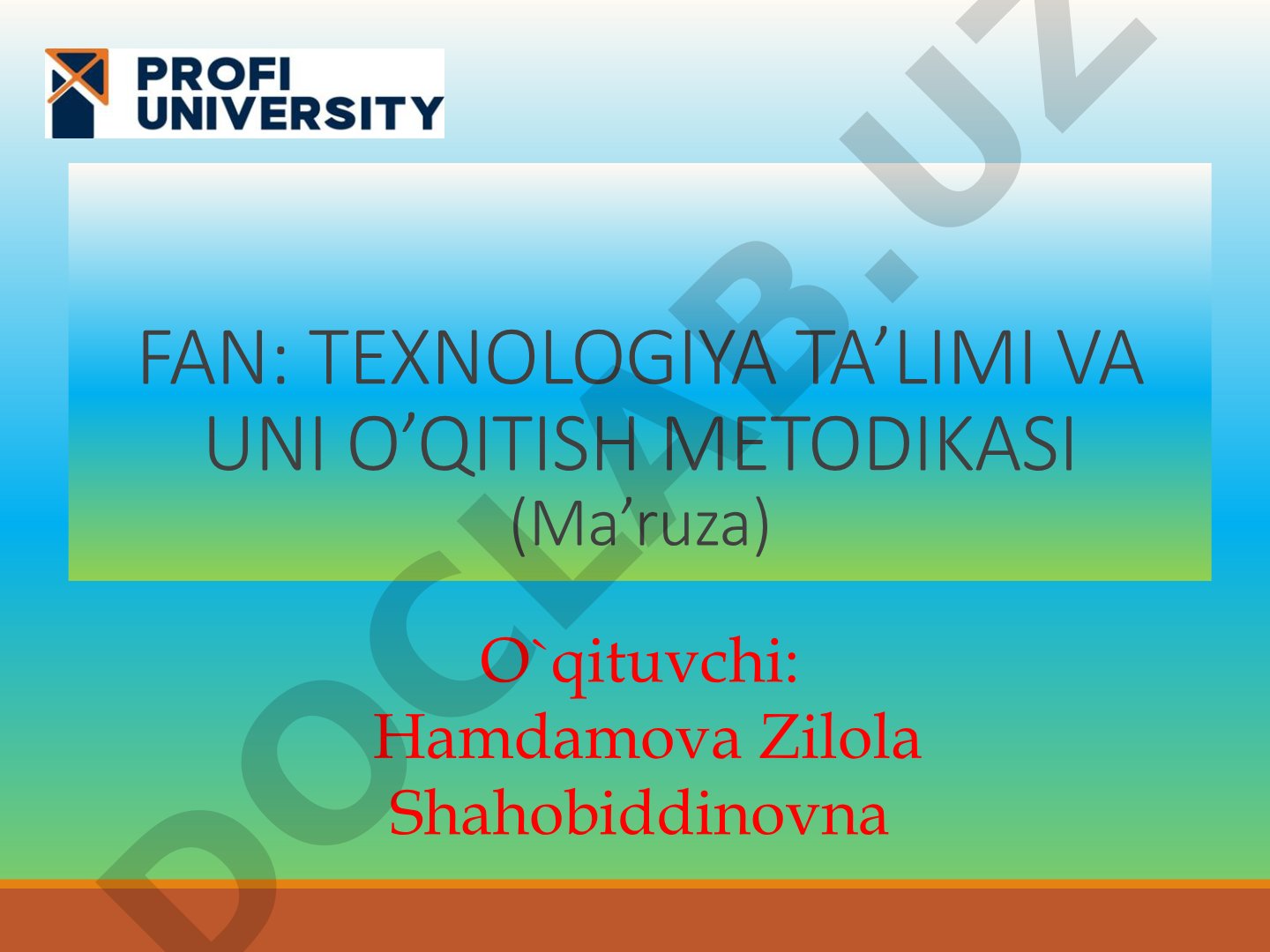 PROFI UNIVERSITY

FAN: TEXNOLOGIYA TA’LIMI VA UNI O’QITISH METODIKASI
(Ma’ruza)

O`qituvchi:
Hamdamova Zilola Shahobiddinovna

DOCLAB.UZ